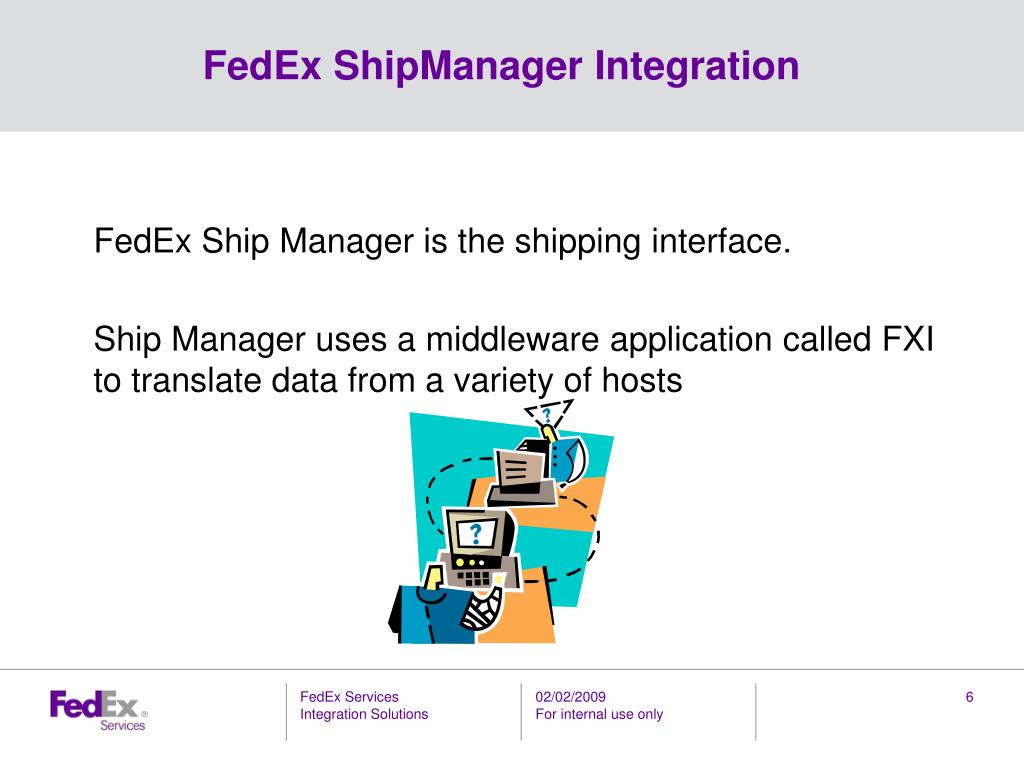 FedEx ShipManager Integration

FedEx Ship Manager is the shipping interface.

Ship Manager uses a middleware application called FXI to translate data from a variety of hosts

?

?

FedEx® Services

FedEx Services
Integration Solutions

02/02/2009
For internal use only

6